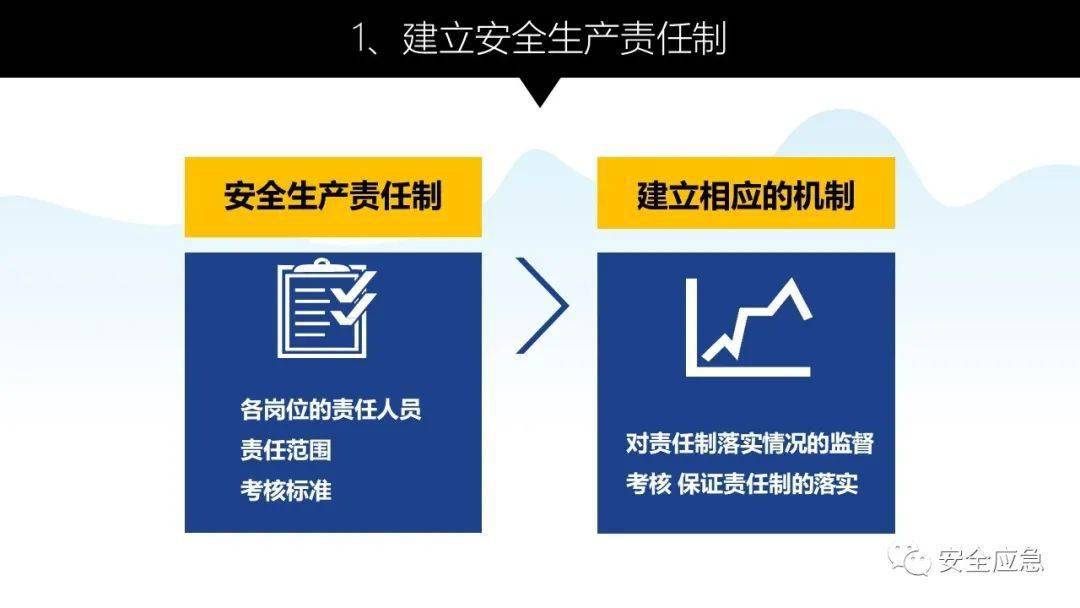 1、建立安全生产责任制

安全生产责任制

各岗位的责任人员
责任范围
考核标准

建立相应的机制

对责任制落实情况的监督考核 保证责任制的落实

安全应急